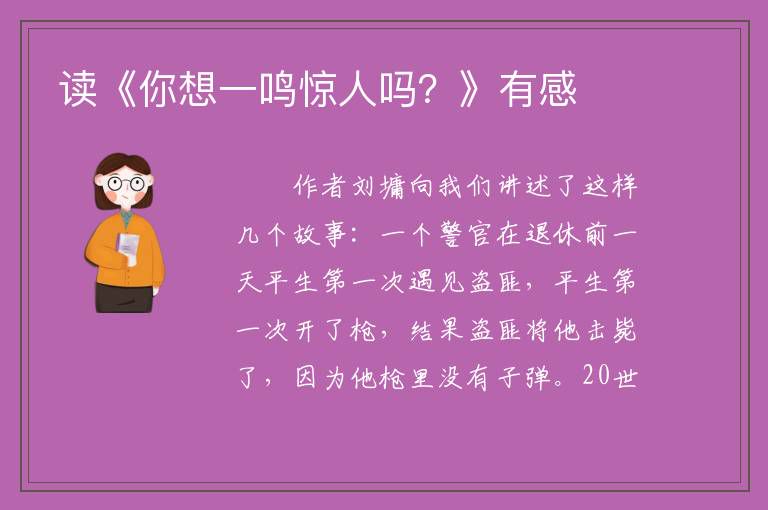 读《你想一鸣惊人吗？》有感

作者刘墉向我们讲述了这样几个故事：一个警官在退休前一天平生第一次遇见盗匪，平生第一次开了枪，结果盗匪将他击毙了，因为他枪里没有子弹。20世